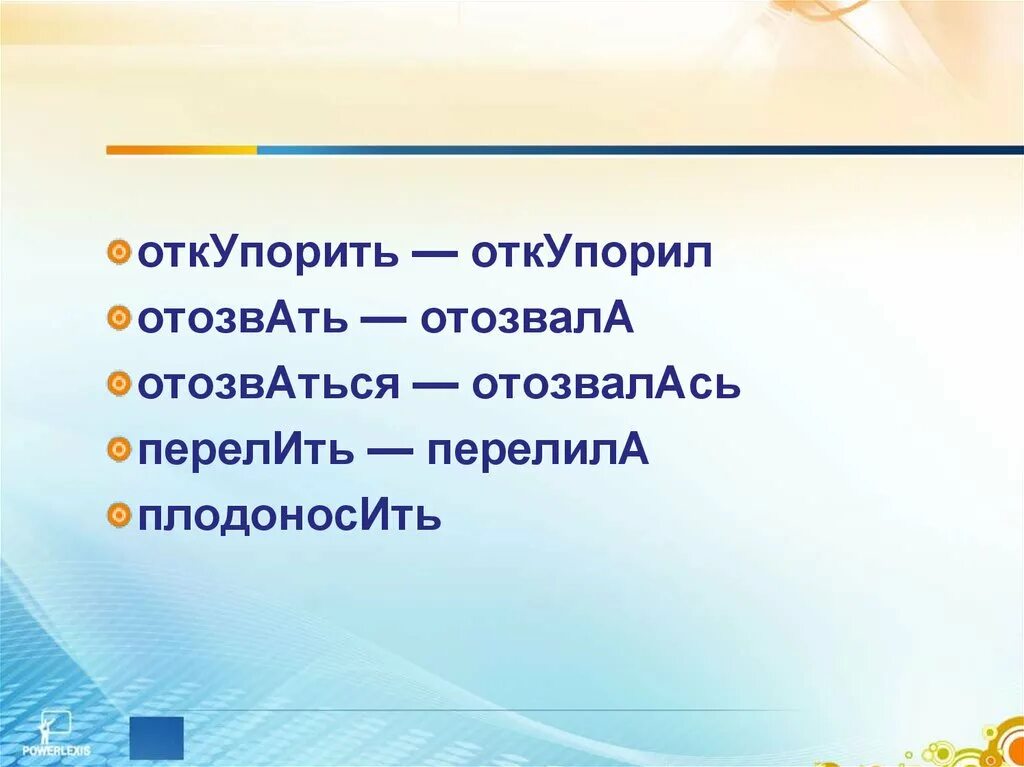 откУпорить — откУпорил
отозвАть — отозвалА
отозвАться — отозвалАсь
перелИть — перелилА
плодоносИть

POWERLEXIS